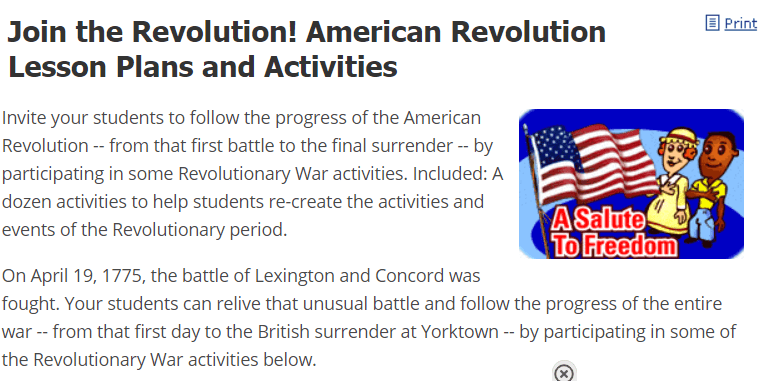 Join the Revolution! American Revolution Lesson Plans and Activities

Print

Invite your students to follow the progress of the American Revolution -- from that first battle to the final surrender -- by participating in some Revolutionary War activities. Included: A dozen activities to help students re-create the activities and events of the Revolutionary period.

A Salute To Freedom

On April 19, 1775, the battle of Lexington and Concord was fought. Your students can relive that unusual battle and follow the progress of the entire war -- from that first day to the British surrender at Yorktown -- by participating in some of the Revolutionary War activities below.